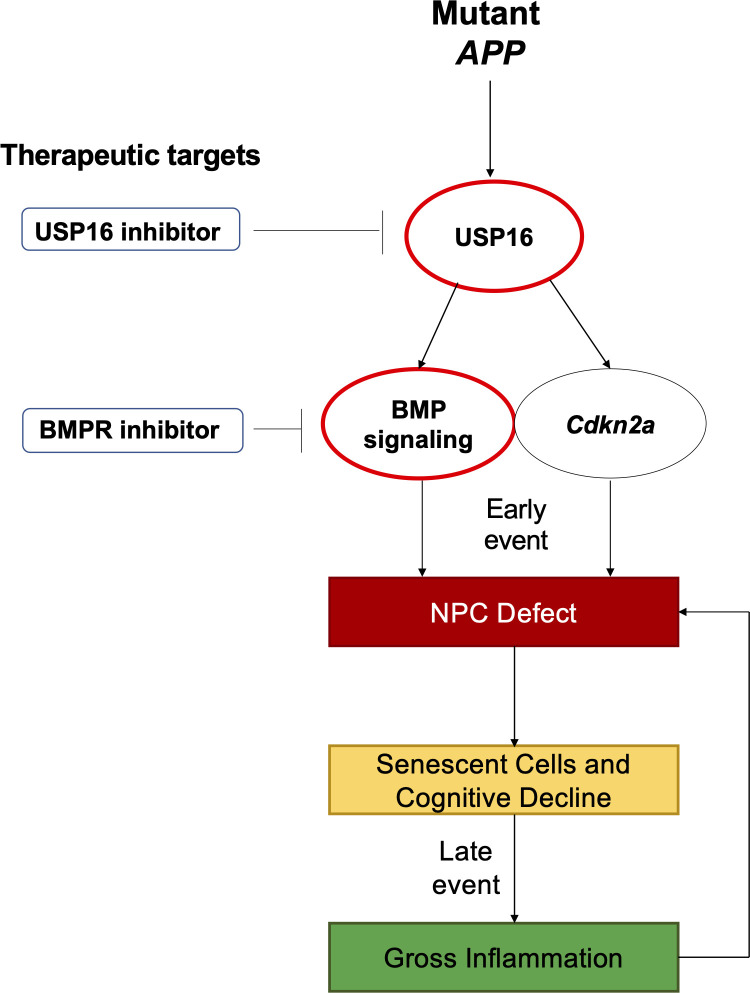 Mutant
APP

Therapeutic targets

USP16 inhibitor

USP16

BMPR inhibitor

BMP signaling

Cdkn2a

Early event

NPC Defect

Senescent Cells and Cognitive Decline

Late event

Gross Inflammation